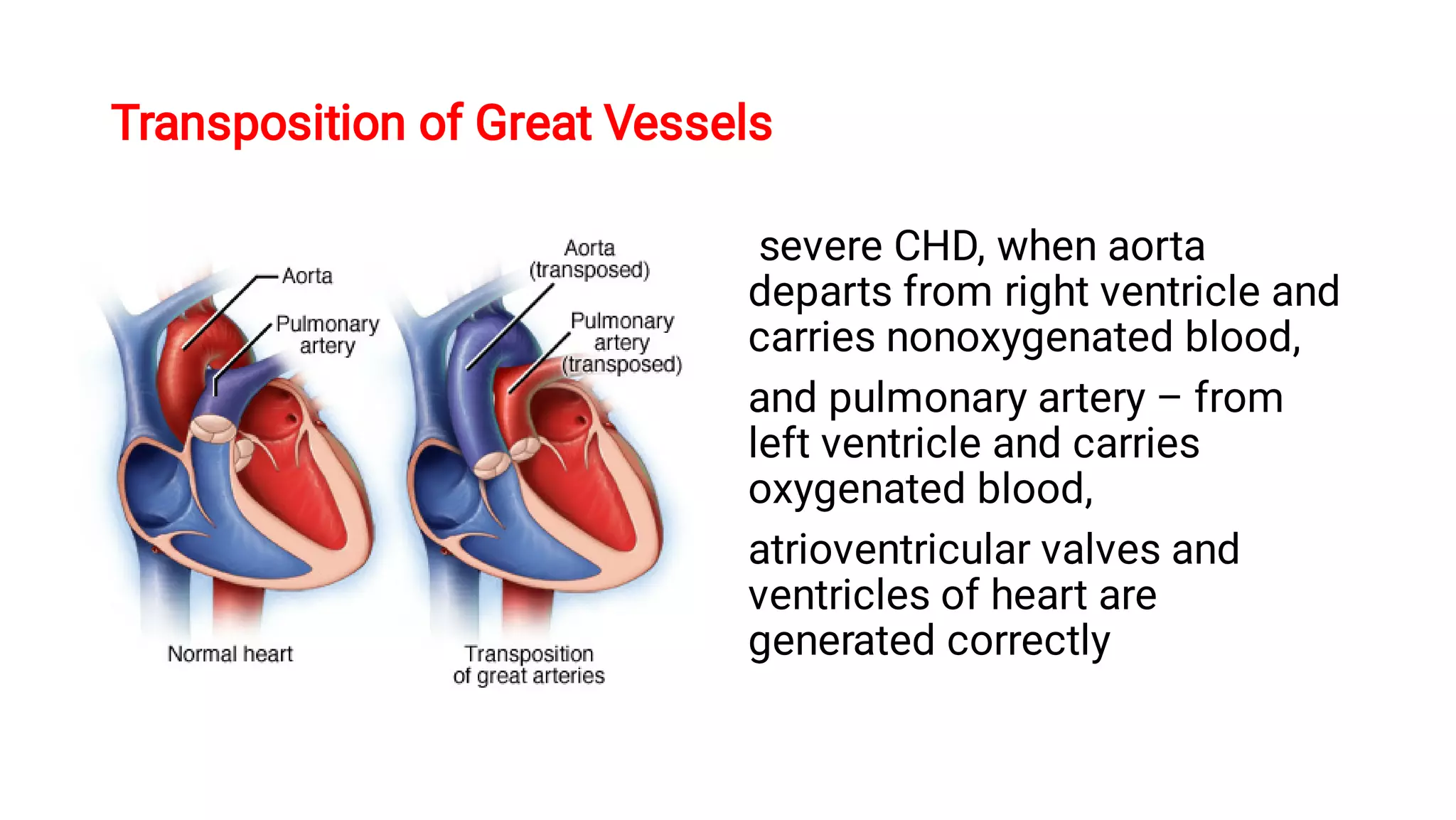 Transposition of Great Vessels

Aorta

Pulmonary artery

Normal heart

Aorta (transposed)

Pulmonary artery (transposed)

Transposition of great arteries

severe CHD, when aorta departs from right ventricle and carries nonoxygenated blood,

and pulmonary artery – from left ventricle and carries oxygenated blood,

atrioventricular valves and ventricles of heart are generated correctly